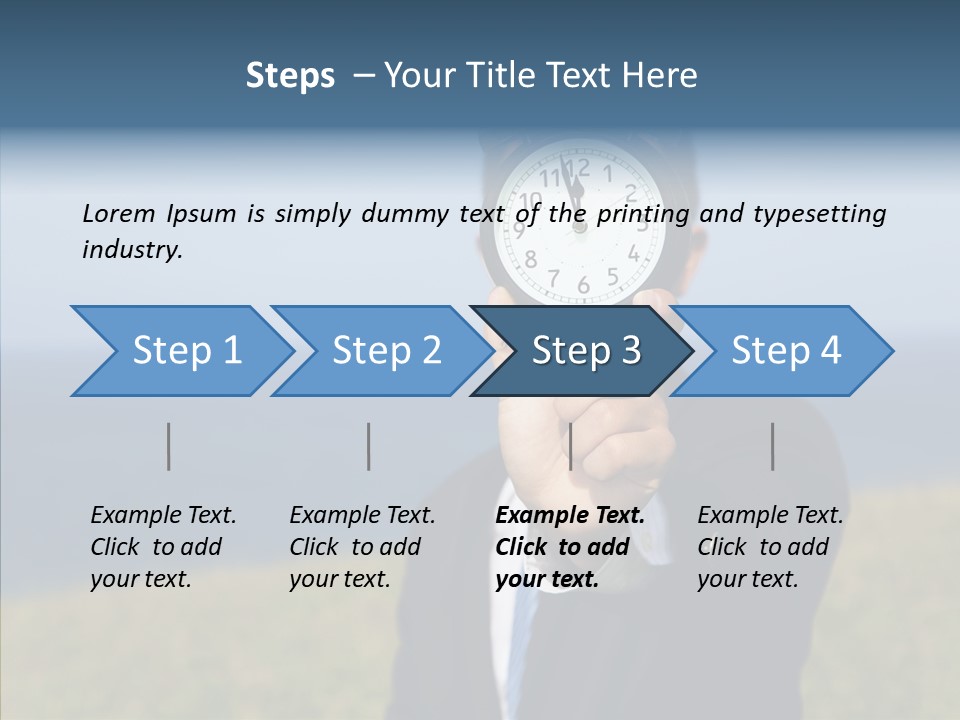 Steps – Your Title Text Here

Lorem Ipsum is simply dummy text of the printing and typesetting industry.

Step 1

Step 2

Step 3

Step 4

Example Text. Click to add your text.

Example Text. Click to add your text.

Example Text. Click to add your text.

Example Text. Click to add your text.